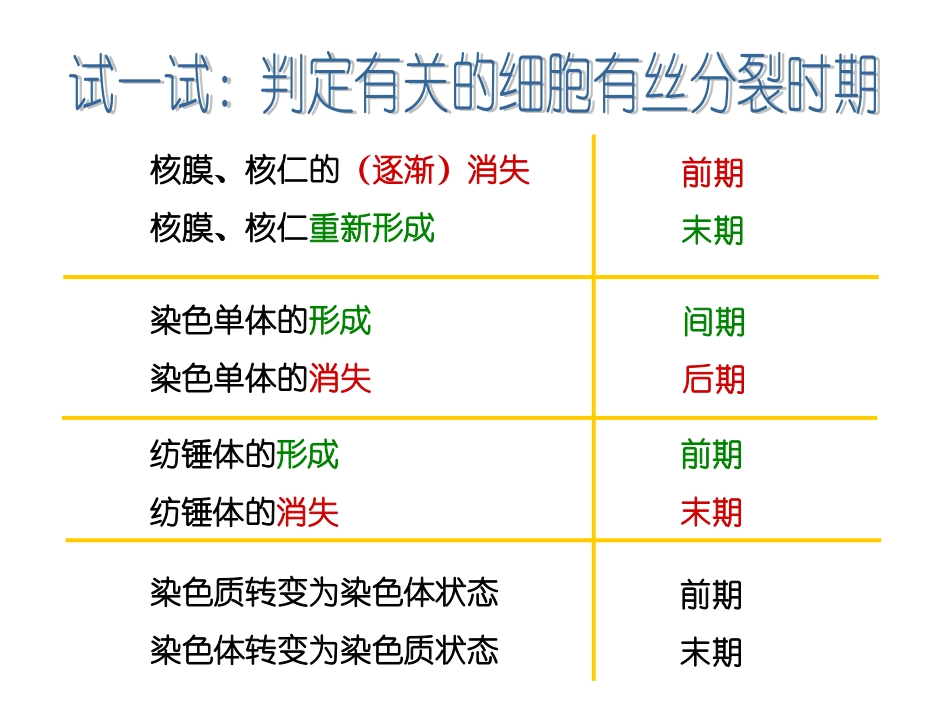 试一试：判定有关的细胞有丝分裂时期

| | |
|---|---|
| 核膜、核仁的（逐渐）消失 | 前期 |
| 核膜、核仁重新形成 | 末期 |
| 染色单体的形成 | 间期 |
| 染色单体的消失 | 后期 |
| 纺锤体的形成 | 前期 |
| 纺锤体的消失 | 末期 |
| 染色质转变为染色体状态 | 前期 |
| 染色体转变为染色质状态 | 末期 |